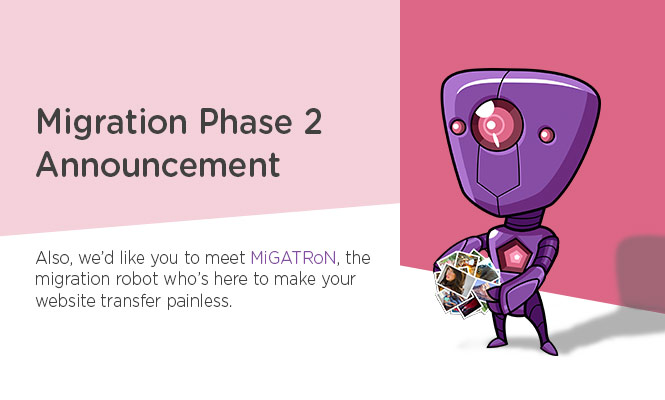 Migration Phase 2 Announcement

Also, we'd like you to meet MiGATRoN, the migration robot who's here to make your website transfer painless.